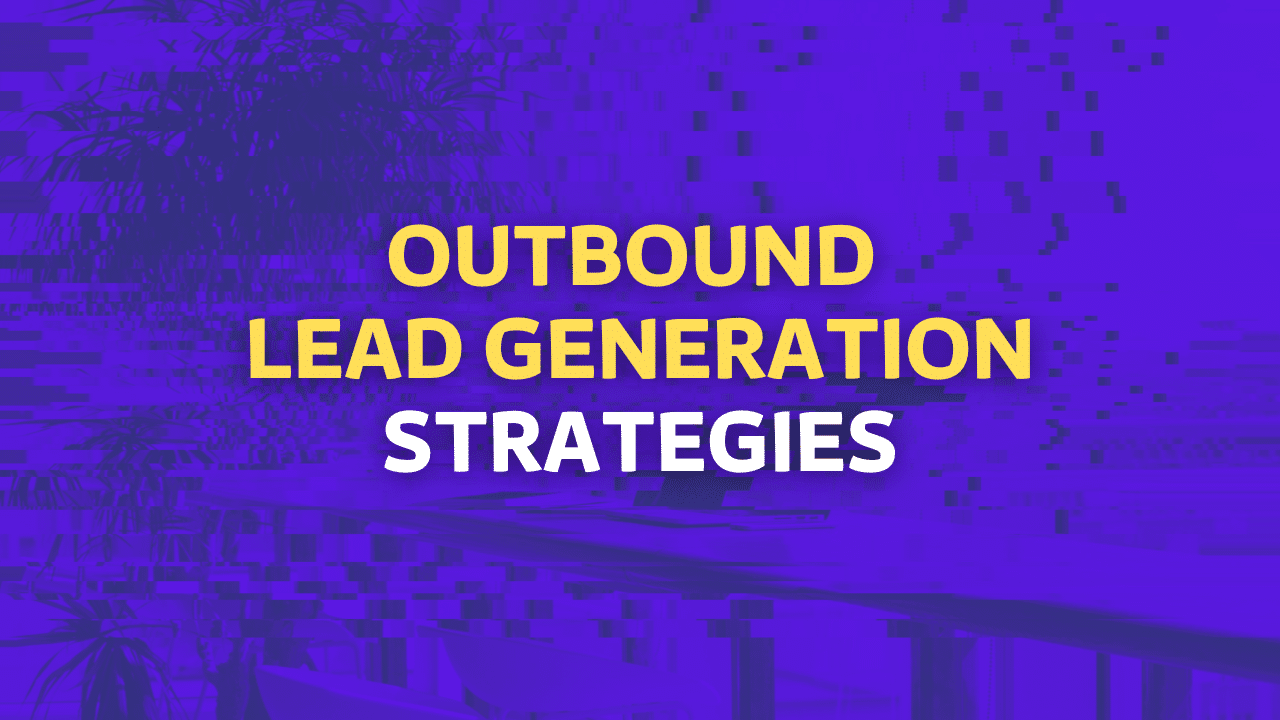 OUTBOUND
LEAD GENERATION
STRATEGIES